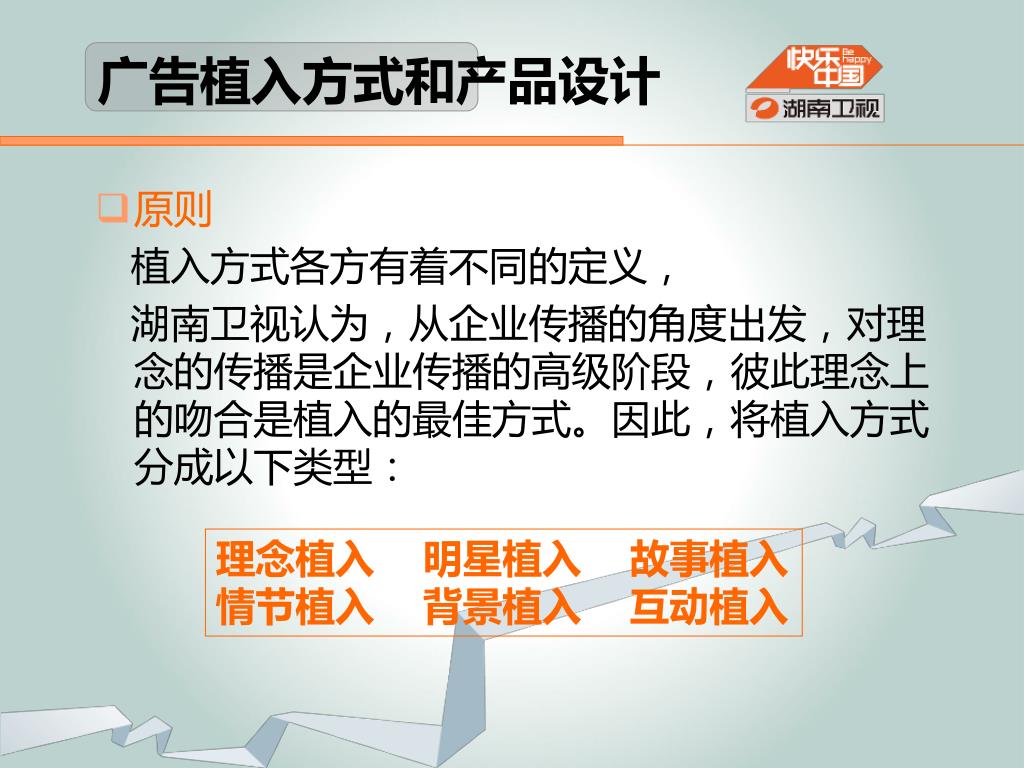 广告植入方式和产品设计

快乐中国 Be happy
湖南卫视

原则
植入方式各方有着不同的定义，
湖南卫视认为，从企业传播的角度出发，对理念的传播是企业传播的高级阶段，彼此理念上的吻合是植入的最佳方式。因此，将植入方式分成以下类型：

理念植入　明星植入　故事植入
情节植入　背景植入　互动植入